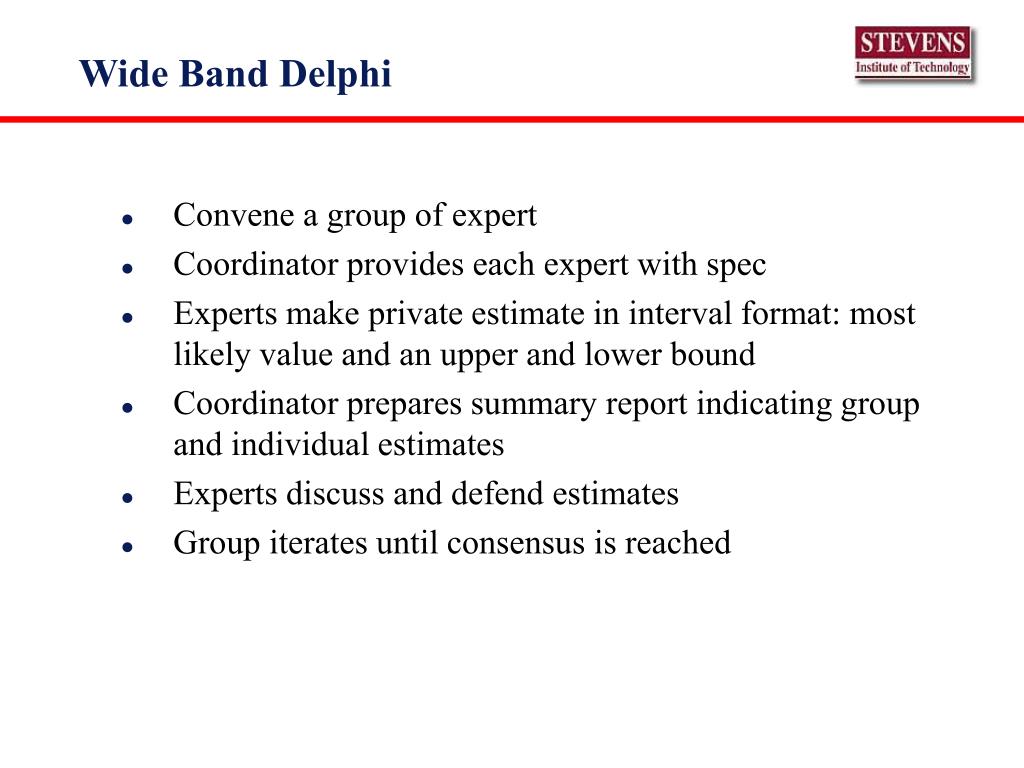 Wide Band Delphi

STEVENS
Institute of Technology

- Convene a group of expert
- Coordinator provides each expert with spec
- Experts make private estimate in interval format: most likely value and an upper and lower bound
- Coordinator prepares summary report indicating group and individual estimates
- Experts discuss and defend estimates
- Group iterates until consensus is reached